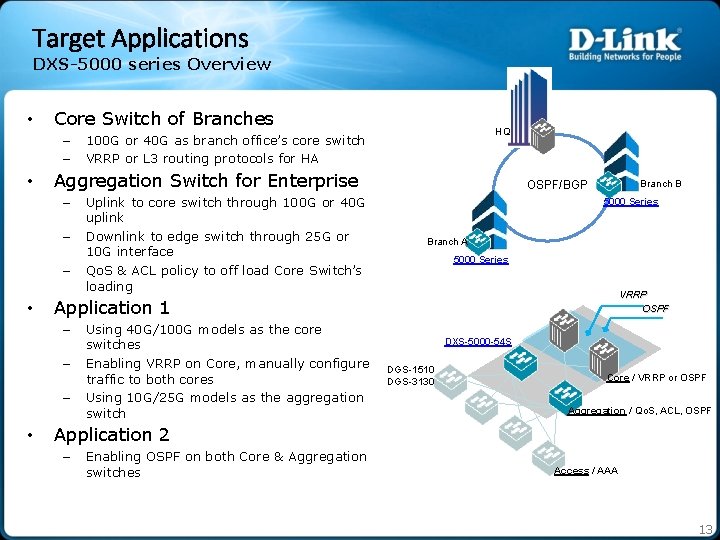 Target Applications
DXS-5000 series Overview

D-Link
Building Networks for People

• Core Switch of Branches
– 100G or 40G as branch office's core switch
– VRRP or L3 routing protocols for HA
• Aggregation Switch for Enterprise
– Uplink to core switch through 100G or 40G uplink
– Downlink to edge switch through 25G or 10G interface
– QoS & ACL policy to off load Core Switch's loading
• Application 1
– Using 40G/100G models as the core switches
– Enabling VRRP on Core, manually configure traffic to both cores
– Using 10G/25G models as the aggregation switch
• Application 2
– Enabling OSPF on both Core & Aggregation switches

HQ
OSPF/BGP
Branch B
5000 Series
Branch A
5000 Series

VRRP
OSPF
DXS-5000-54S
DGS-1510
DGS-3130
Core / VRRP or OSPF
Aggregation / QoS, ACL, OSPF
Access / AAA

13